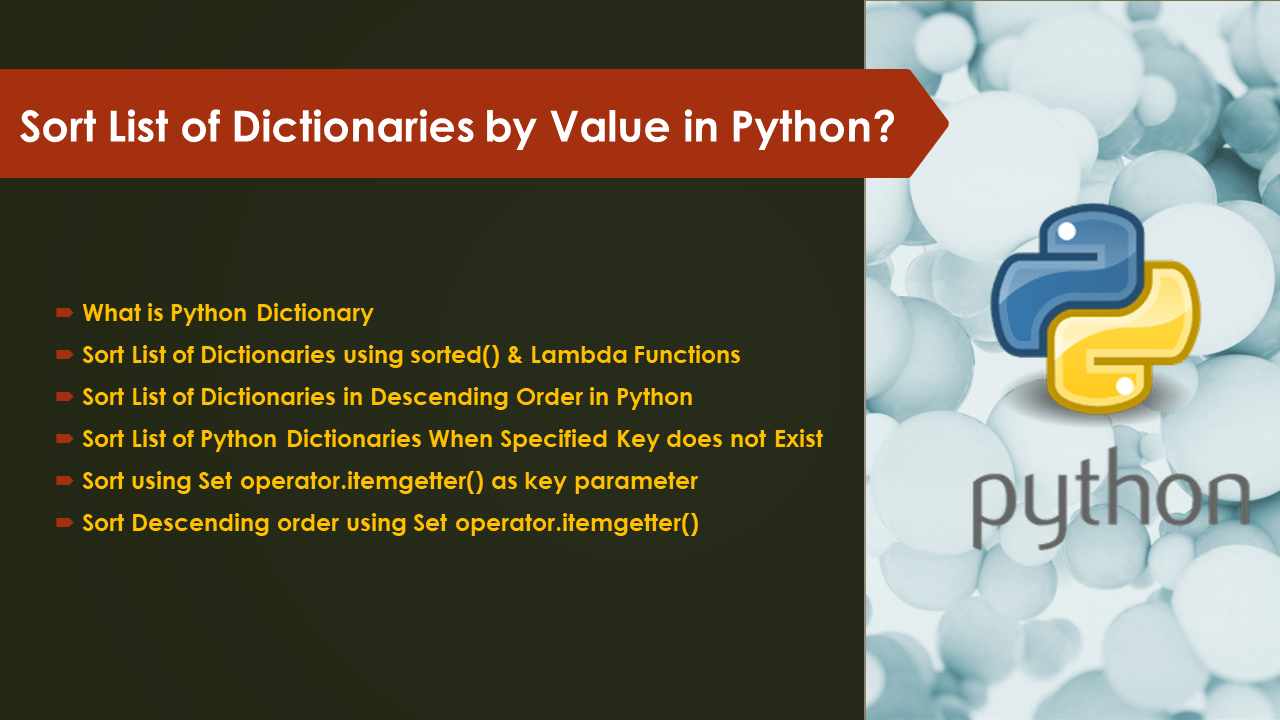 Sort List of Dictionaries by Value in Python?

What is Python Dictionary
Sort List of Dictionaries using sorted() & Lambda Functions
Sort List of Dictionaries in Descending Order in Python
Sort List of Python Dictionaries When Specified Key does not Exist
Sort using Set operator.itemgetter() as key parameter
Sort Descending order using Set operator.itemgetter()

python